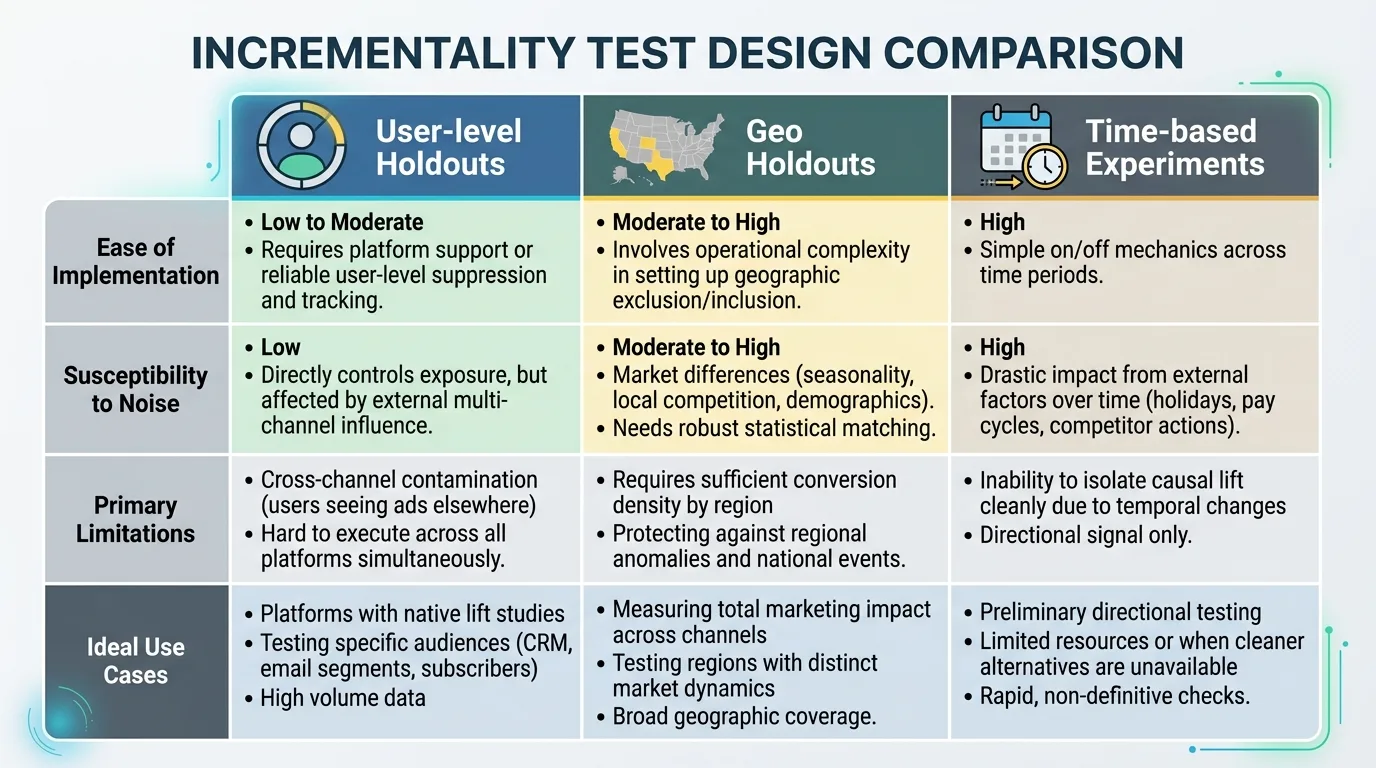 INCREMENTALITY TEST DESIGN COMPARISON

| | User-level Holdouts | Geo Holdouts | Time-based Experiments |
|---|---|---|---|
| Ease of Implementation | • Low to Moderate • Requires platform support or reliable user-level suppression and tracking. | • Moderate to High • Involves operational complexity in setting up geographic exclusion/inclusion. | • High • Simple on/off mechanics across time periods. |
| Susceptibility to Noise | • Low • Directly controls exposure, but affected by external multi-channel influence. | • Moderate to High • Market differences (seasonality, local competition, demographics). • Needs robust statistical matching. | • High • Drastic impact from external factors over time (holidays, pay cycles, competitor actions). |
| Primary Limitations | • Cross-channel contamination (users seeing ads elsewhere) • Hard to execute across all platforms simultaneously. | • Requires sufficient conversion density by region • Protecting against regional anomalies and national events. | • Inability to isolate causal lift cleanly due to temporal changes • Directional signal only. |
| Ideal Use Cases | • Platforms with native lift studies • Testing specific audiences (CRM, email segments, subscribers) • High volume data | • Measuring total marketing impact across channels • Testing regions with distinct market dynamics • Broad geographic coverage. | • Preliminary directional testing • Limited resources or when cleaner alternatives are unavailable • Rapid, non-definitive checks. |